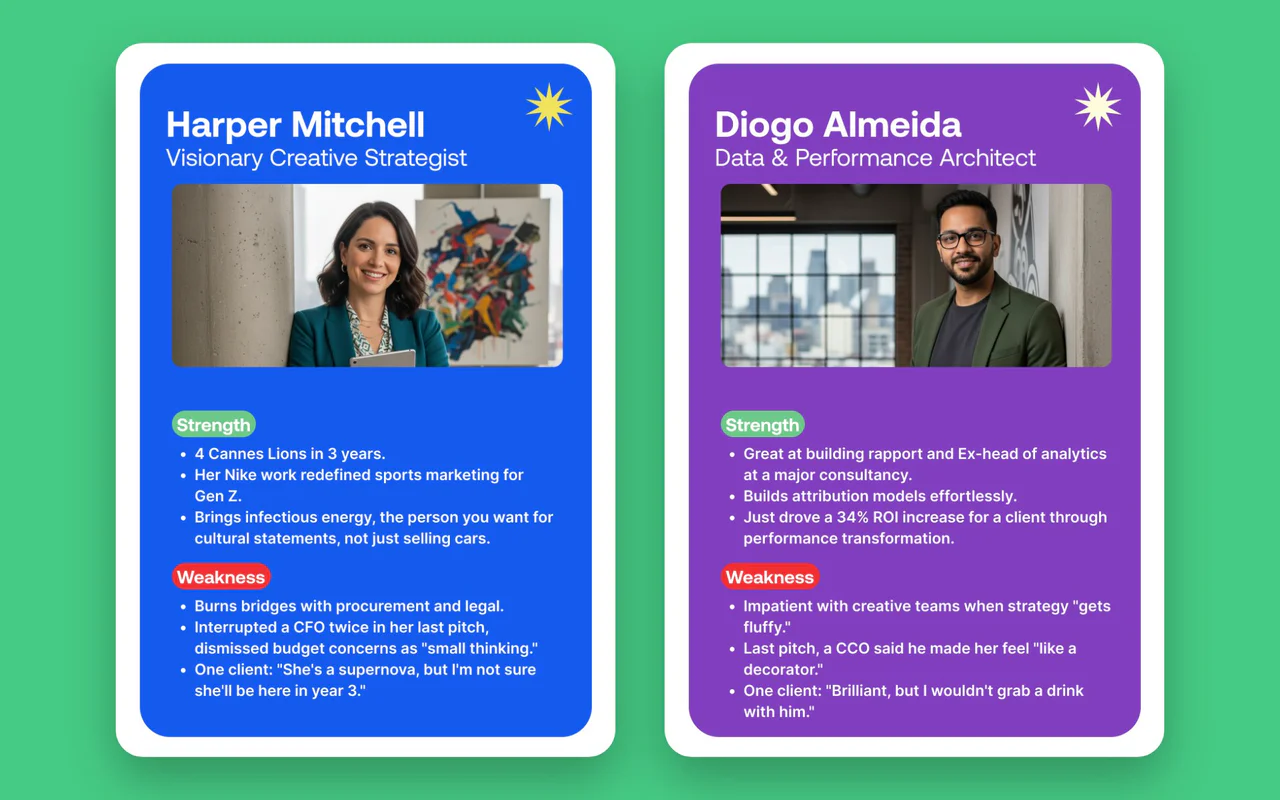 Harper Mitchell
Visionary Creative Strategist

Strength
• 4 Cannes Lions in 3 years.
• Her Nike work redefined sports marketing for Gen Z.
• Brings infectious energy, the person you want for cultural statements, not just selling cars.

Weakness
• Burns bridges with procurement and legal.
• Interrupted a CFO twice in her last pitch, dismissed budget concerns as "small thinking."
• One client: "She's a supernova, but I'm not sure she'll be here in year 3."

Diogo Almeida
Data & Performance Architect

Strength
• Great at building rapport and Ex-head of analytics at a major consultancy.
• Builds attribution models effortlessly.
• Just drove a 34% ROI increase for a client through performance transformation.

Weakness
• Impatient with creative teams when strategy "gets fluffy."
• Last pitch, a CCO said he made her feel "like a decorator."
• One client: "Brilliant, but I wouldn't grab a drink with him."